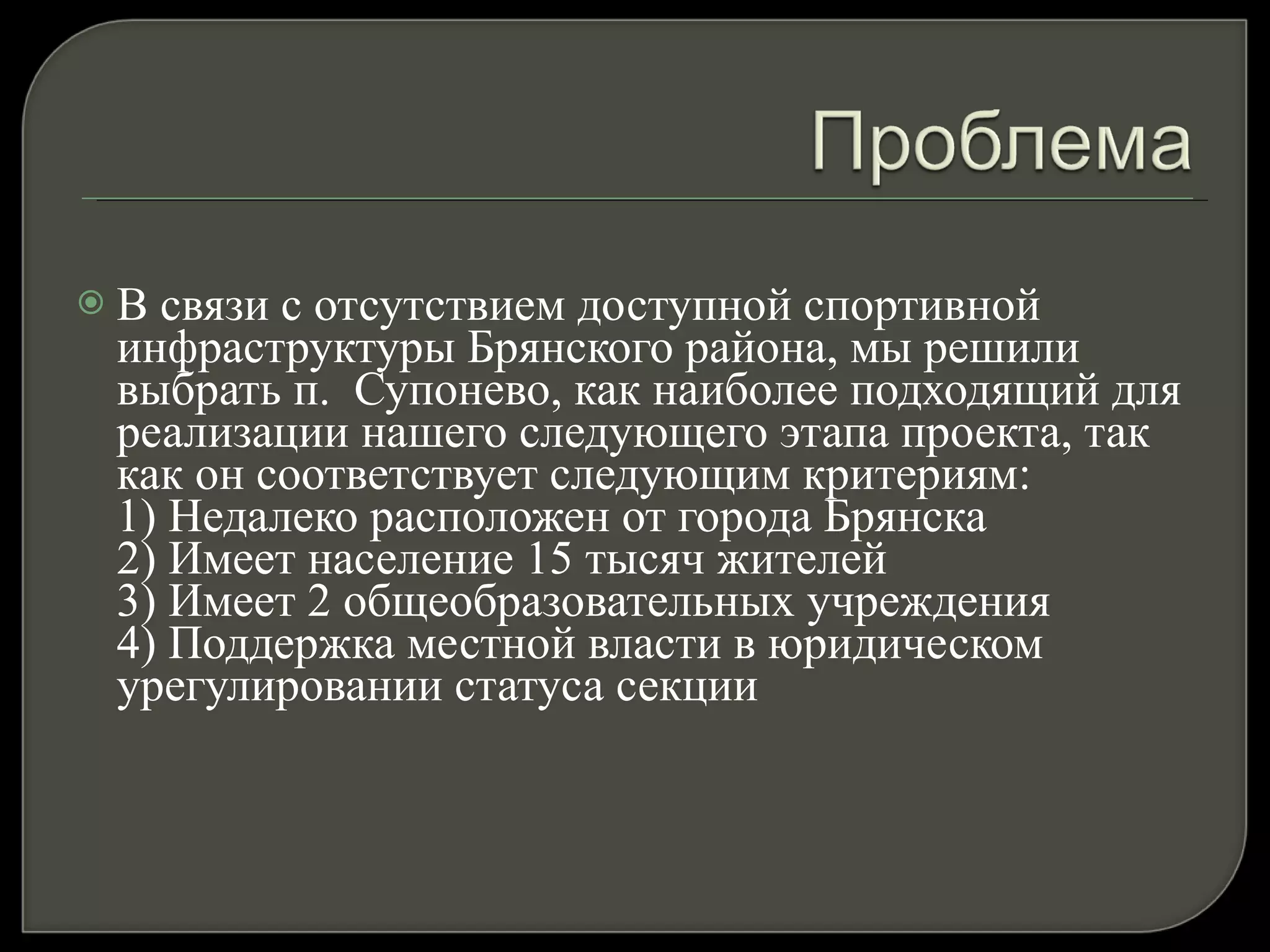 Проблема

В связи с отсутствием доступной спортивной инфраструктуры Брянского района, мы решили выбрать п.  Супонево, как наиболее подходящий для реализации нашего следующего этапа проекта, так как он соответствует следующим критериям:
1) Недалеко расположен от города Брянска
2) Имеет население 15 тысяч жителей
3) Имеет 2 общеобразовательных учреждения
4) Поддержка местной власти в юридическом урегулировании статуса секции